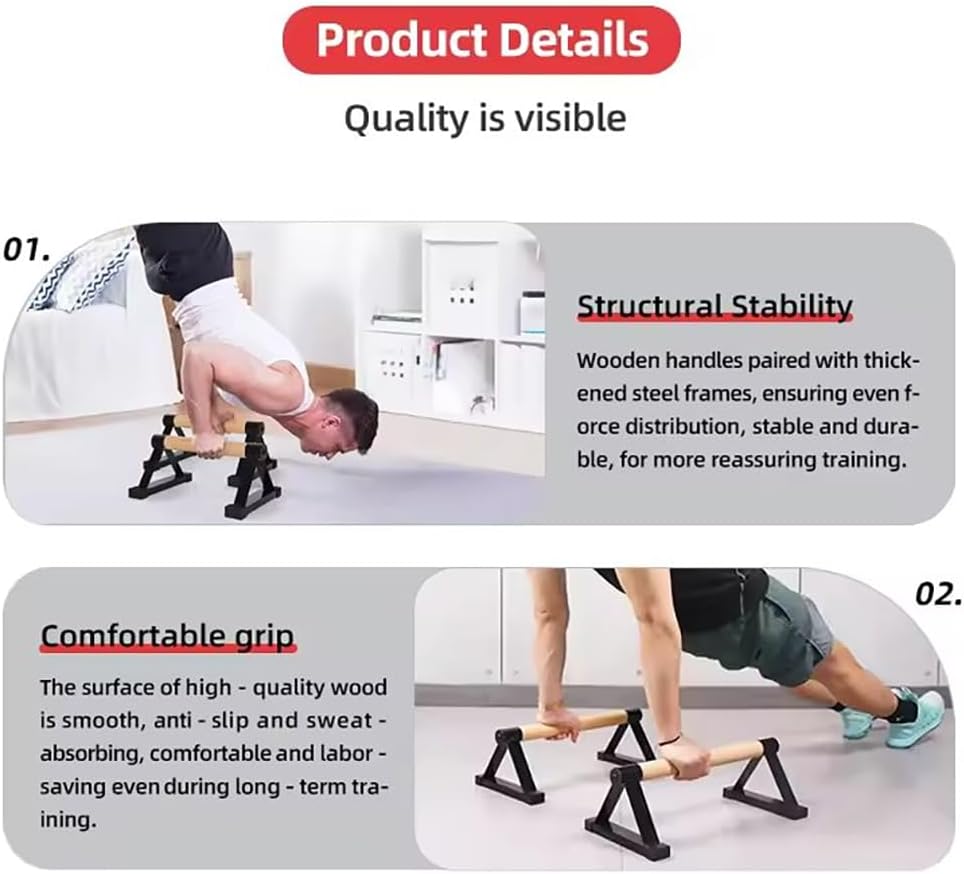 Product Details

Quality is visible

01.

Structural Stability

Wooden handles paired with thickened steel frames, ensuring even force distribution, stable and durable, for more reassuring training.

02.

Comfortable grip

The surface of high - quality wood is smooth, anti - slip and sweat - absorbing, comfortable and labor - saving even during long - term training.